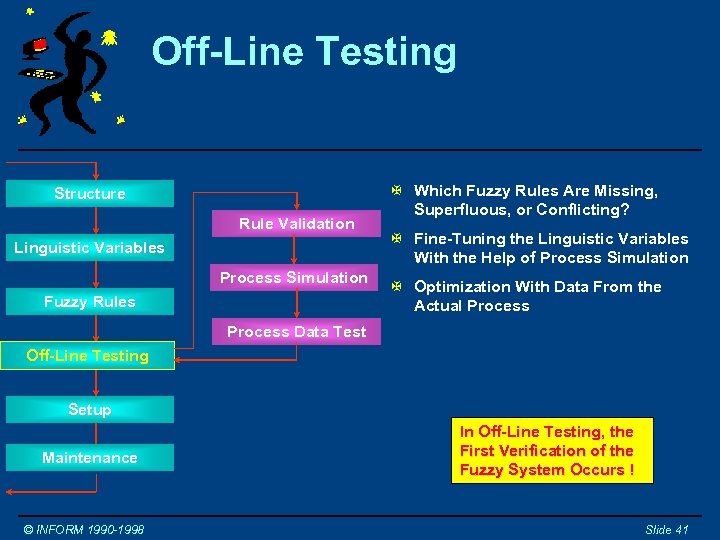 Off-Line Testing

Structure

Linguistic Variables

Fuzzy Rules

Off-Line Testing

Setup

Maintenance

Rule Validation

Process Simulation

Process Data Test

Which Fuzzy Rules Are Missing, Superfluous, or Conflicting?

Fine-Tuning the Linguistic Variables With the Help of Process Simulation

Optimization With Data From the Actual Process

In Off-Line Testing, the First Verification of the Fuzzy System Occurs !

© INFORM 1990-1998

Slide 41